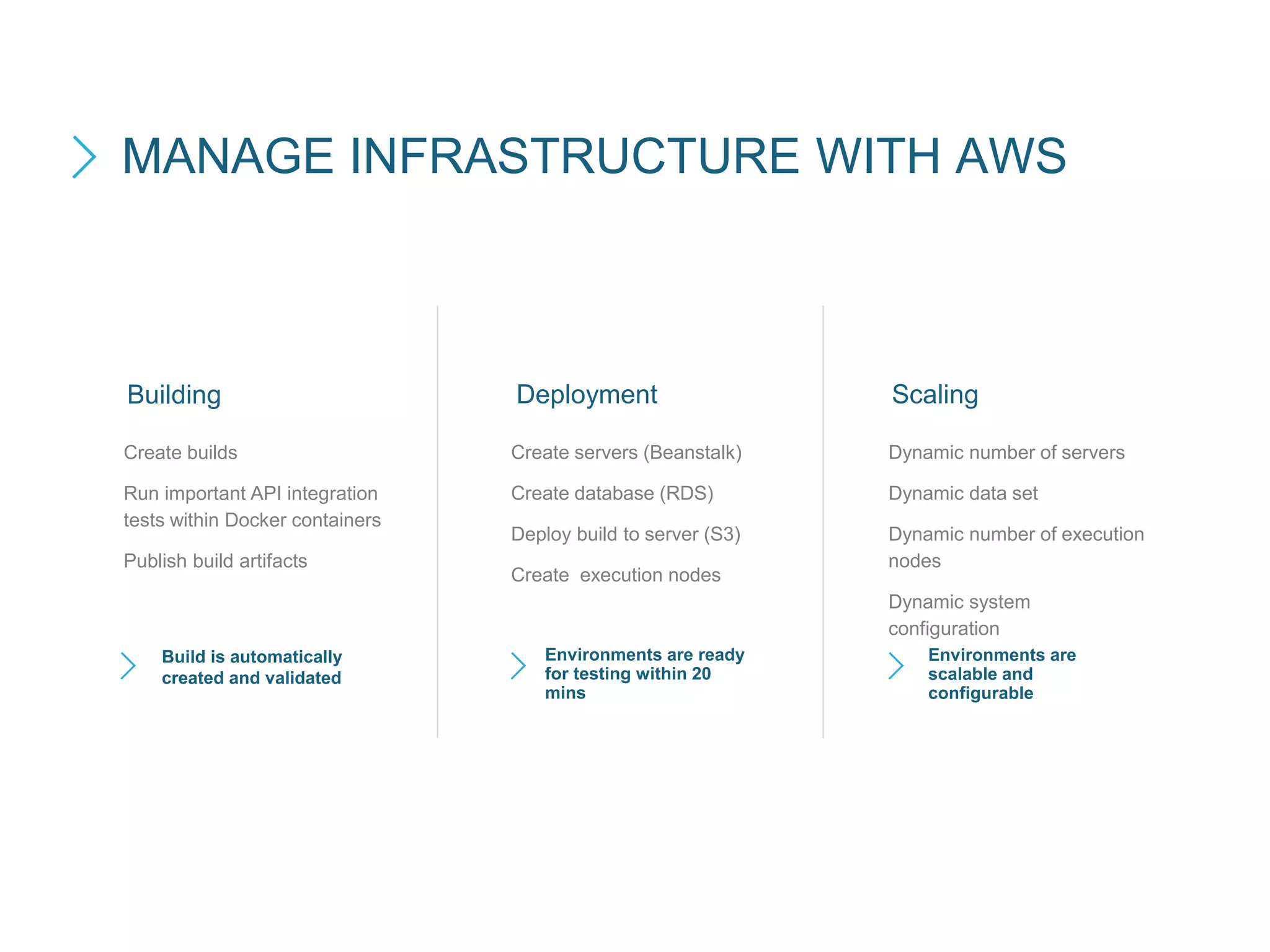 MANAGE INFRASTRUCTURE WITH AWS

Building

Create builds

Run important API integration tests within Docker containers

Publish build artifacts

Build is automatically created and validated

Deployment

Create servers (Beanstalk)

Create database (RDS)

Deploy build to server (S3)

Create execution nodes

Environments are ready for testing within 20 mins

Scaling

Dynamic number of servers

Dynamic data set

Dynamic number of execution nodes

Dynamic system configuration

Environments are scalable and configurable